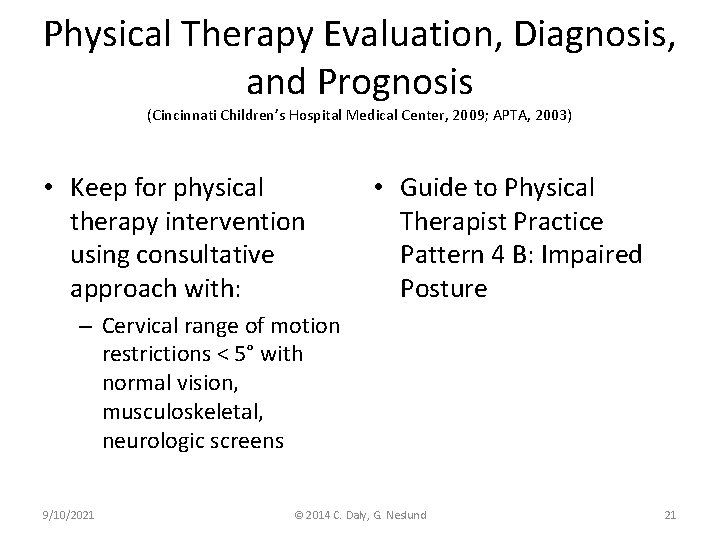 Physical Therapy Evaluation, Diagnosis, and Prognosis
(Cincinnati Children's Hospital Medical Center, 2009; APTA, 2003)

• Keep for physical therapy intervention using consultative approach with:
– Cervical range of motion restrictions < 5° with normal vision, musculoskeletal, neurologic screens

• Guide to Physical Therapist Practice Pattern 4 B: Impaired Posture

9/10/2021
© 2014 C. Daly, G. Neslund
21